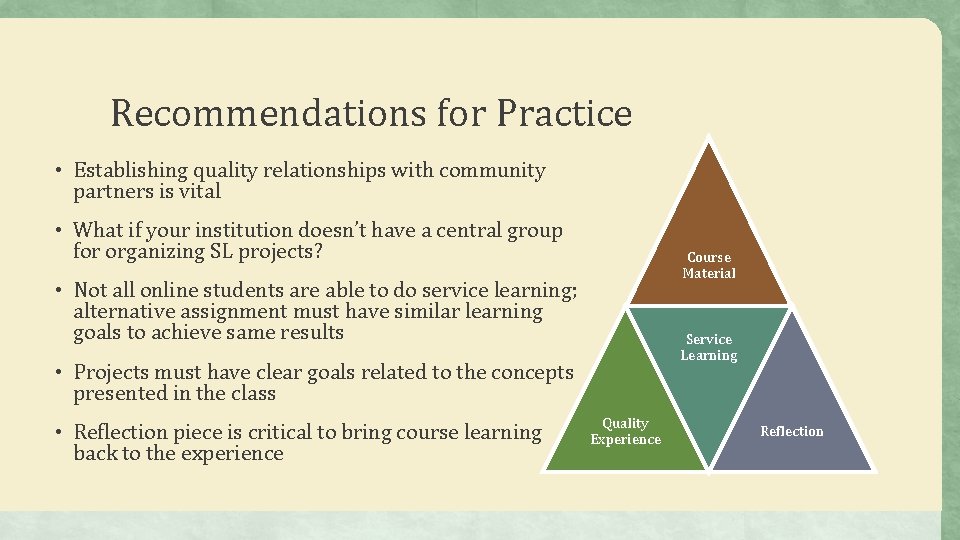 Recommendations for Practice

• Establishing quality relationships with community partners is vital

• What if your institution doesn't have a central group for organizing SL projects?

• Not all online students are able to do service learning; alternative assignment must have similar learning goals to achieve same results

• Projects must have clear goals related to the concepts presented in the class

• Reflection piece is critical to bring course learning back to the experience

Course Material

Service Learning

Quality Experience

Reflection